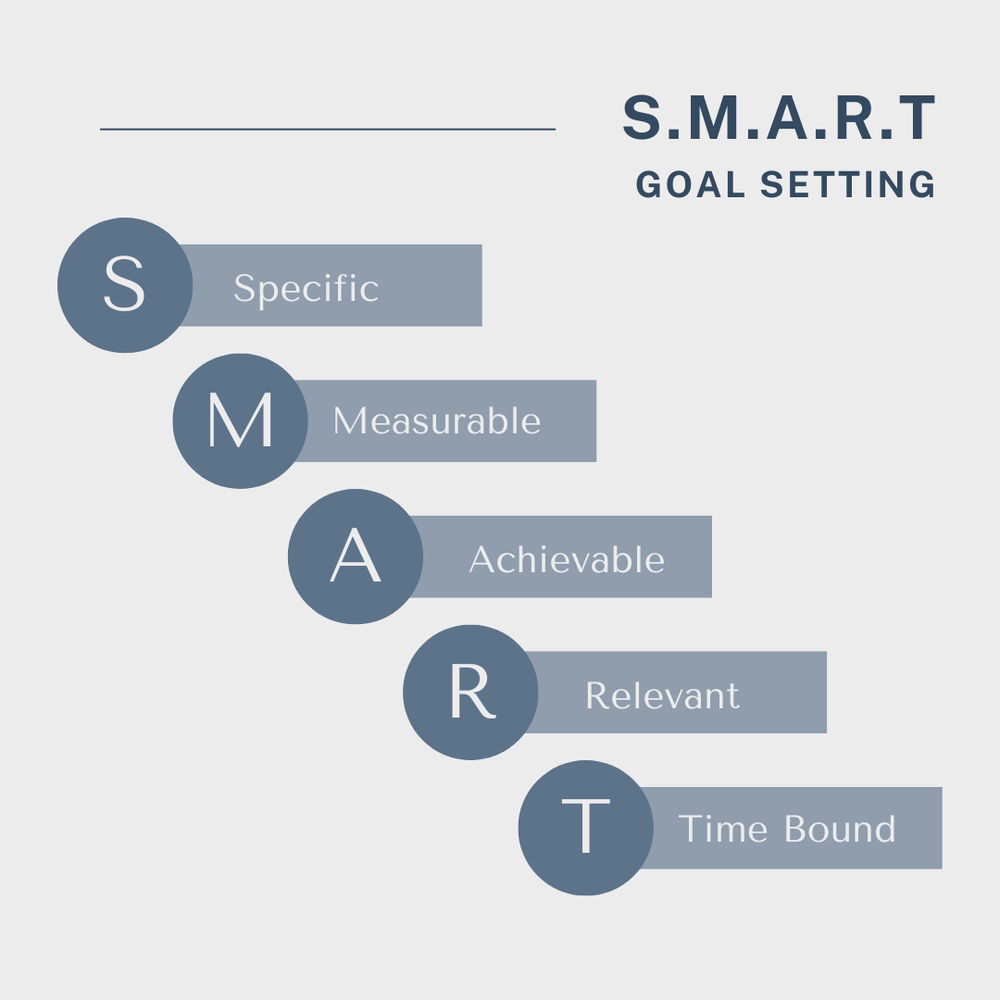 S.M.A.R.T
GOAL SETTING

S Specific

M Measurable

A Achievable

R Relevant

T Time Bound